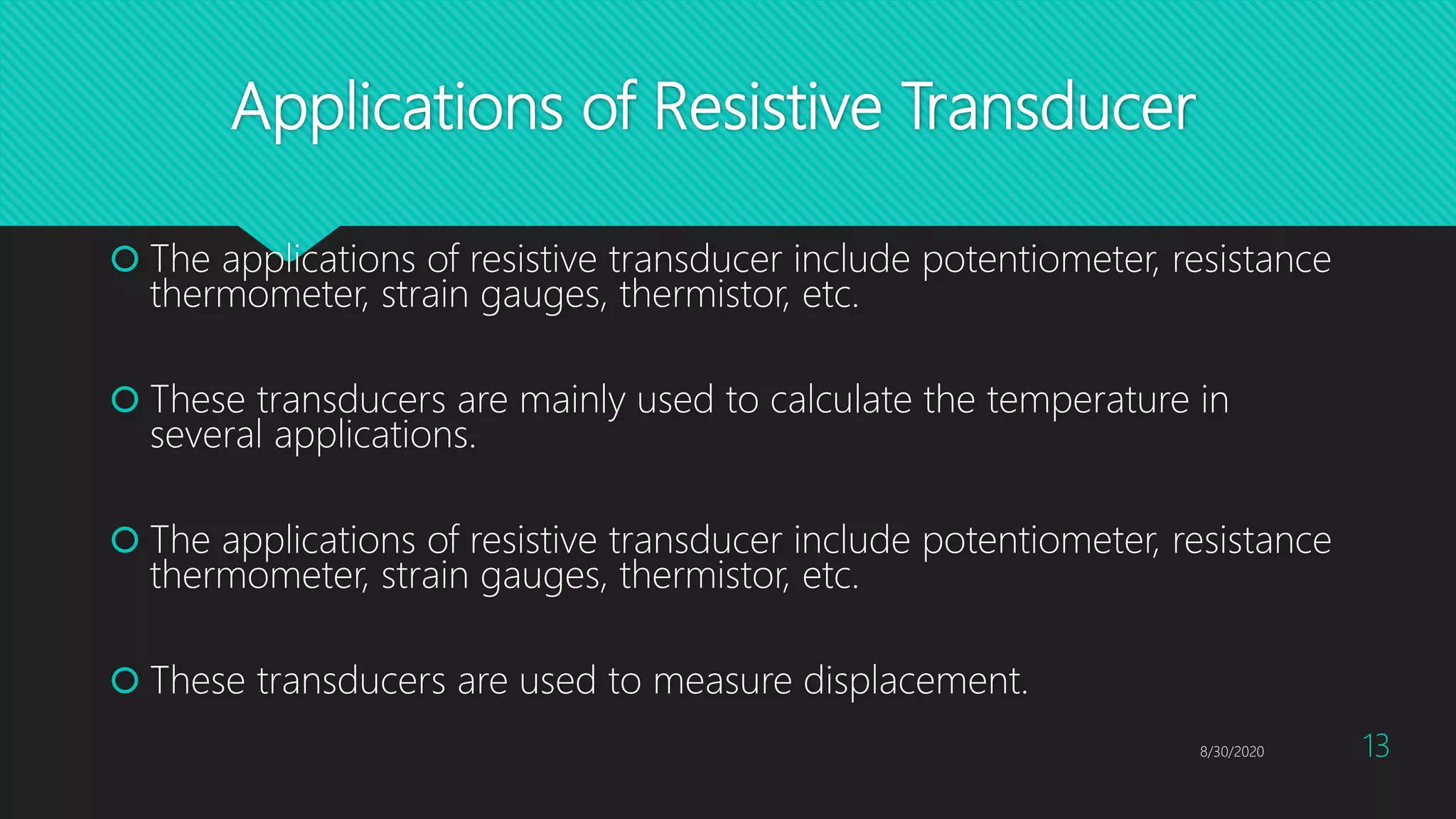 Applications of Resistive Transducer

The applications of resistive transducer include potentiometer, resistance thermometer, strain gauges, thermistor, etc.

These transducers are mainly used to calculate the temperature in several applications.

The applications of resistive transducer include potentiometer, resistance thermometer, strain gauges, thermistor, etc.

These transducers are used to measure displacement.

8/30/2020

13